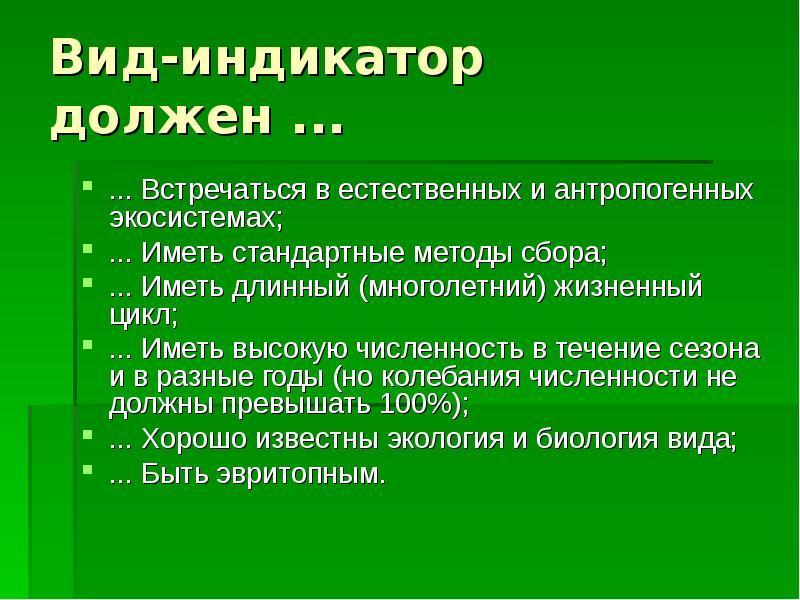 Вид-индикатор должен ...

- ... Встречаться в естественных и антропогенных экосистемах;
- ... Иметь стандартные методы сбора;
- ... Иметь длинный (многолетний) жизненный цикл;
- ... Иметь высокую численность в течение сезона и в разные годы (но колебания численности не должны превышать 100%);
- ... Хорошо известны экология и биология вида;
- ... Быть эвритопным.